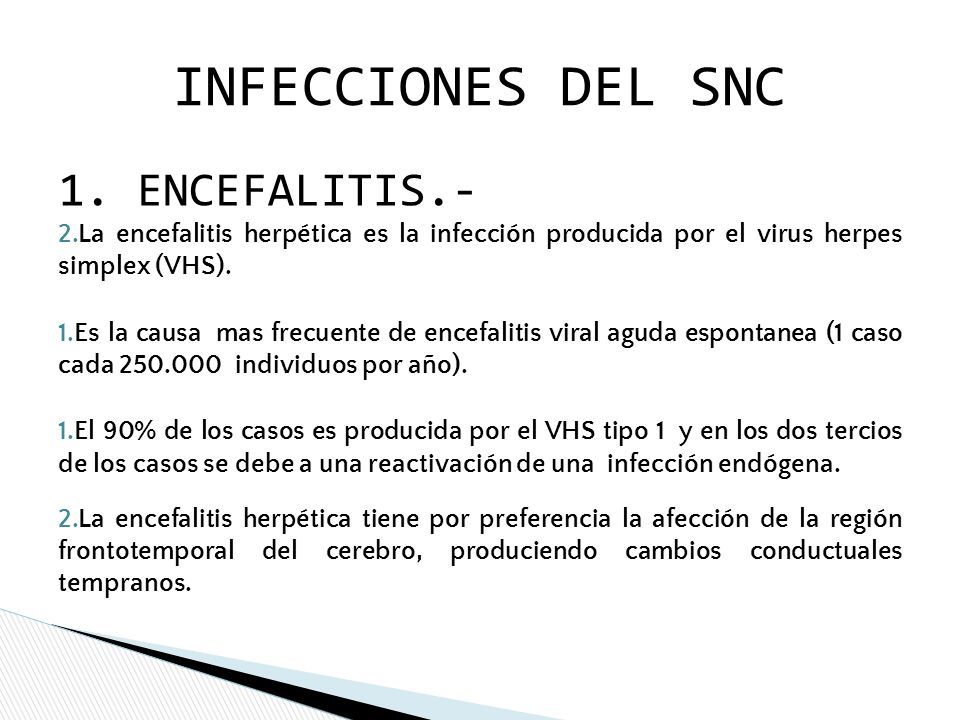 INFECCIONES DEL SNC

1. ENCEFALITIS.-

2.La encefalitis herpética es la infección producida por el virus herpes simplex (VHS).

1.Es la causa mas frecuente de encefalitis viral aguda espontanea (1 caso cada 250.000 individuos por año).

1.El 90% de los casos es producida por el VHS tipo 1 y en los dos tercios de los casos se debe a una reactivación de una infección endógena.

2.La encefalitis herpética tiene por preferencia la afección de la región frontotemporal del cerebro, produciendo cambios conductuales tempranos.